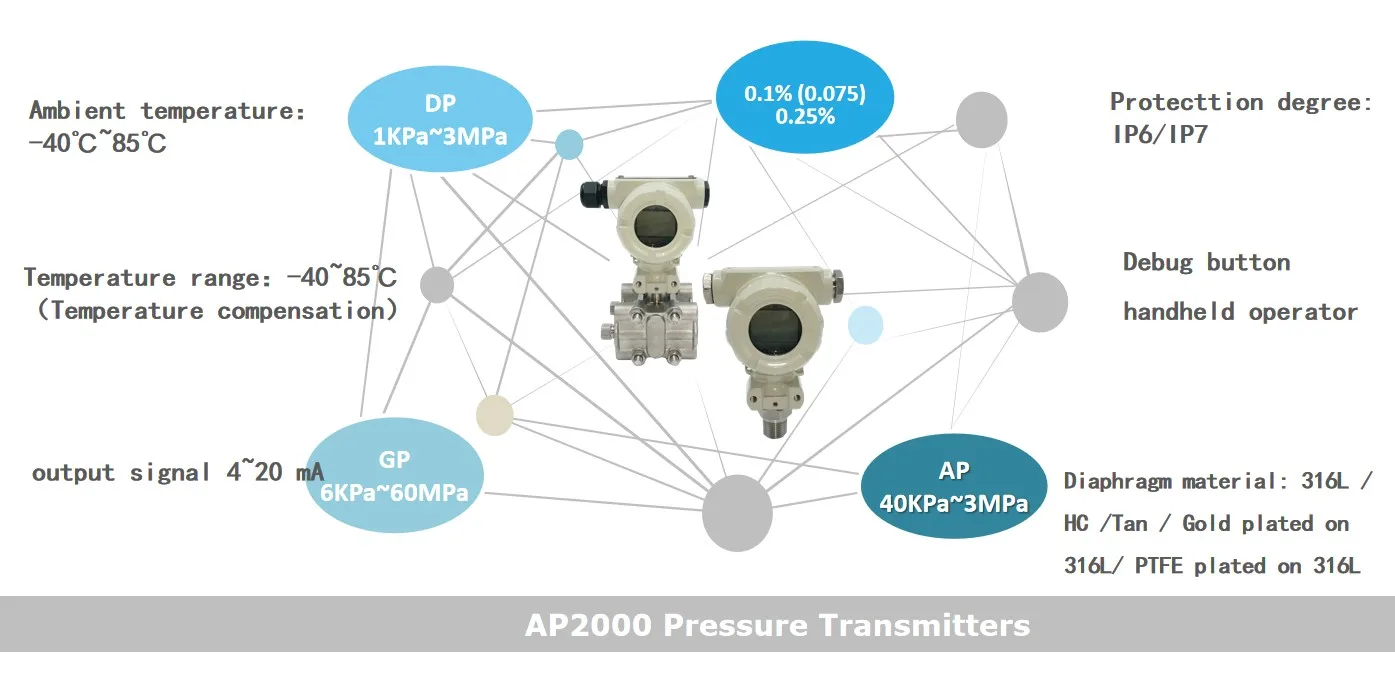 Ambient temperature:
-40℃~85℃

DP
1KPa~3MPa

0.1% (0.075)
0.25%

Protecttion degree:
IP6/IP7

Temperature range: -40~85℃
(Temperature compensation)

Debug button

handheld operator

output signal 4~20 mA

GP
6KPa~60MPa

AP
40KPa~3MPa

Diaphragm material: 316L / HC /Tan / Gold plated on 316L/ PTFE plated on 316L

AP2000 Pressure Transmitters